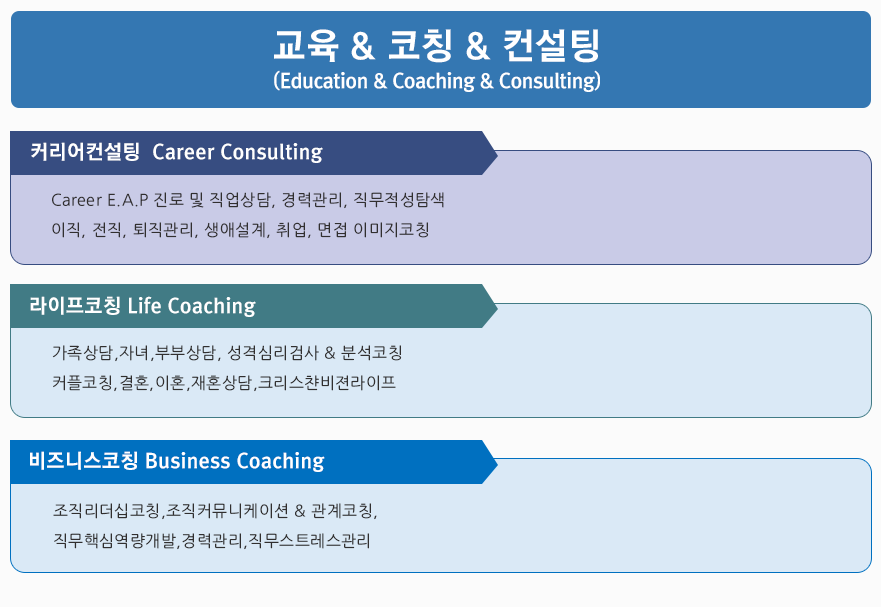 교육 & 코칭 & 컨설팅
(Education & Coaching & Consulting)

커리어컨설팅 Career Consulting

Career E.A.P 진로 및 직업상담, 경력관리, 직무적성탐색
이직, 전직, 퇴직관리, 생애설계, 취업, 면접 이미지코칭

라이프코칭 Life Coaching

가족상담,자녀,부부상담, 성격심리검사 & 분석코칭
커플코칭,결혼,이혼,재혼상담,크리스챤비젼라이프

비즈니스코칭 Business Coaching

조직리더십코칭,조직커뮤니케이션 & 관계코칭,
직무핵심역량개발,경력관리,직무스트레스관리